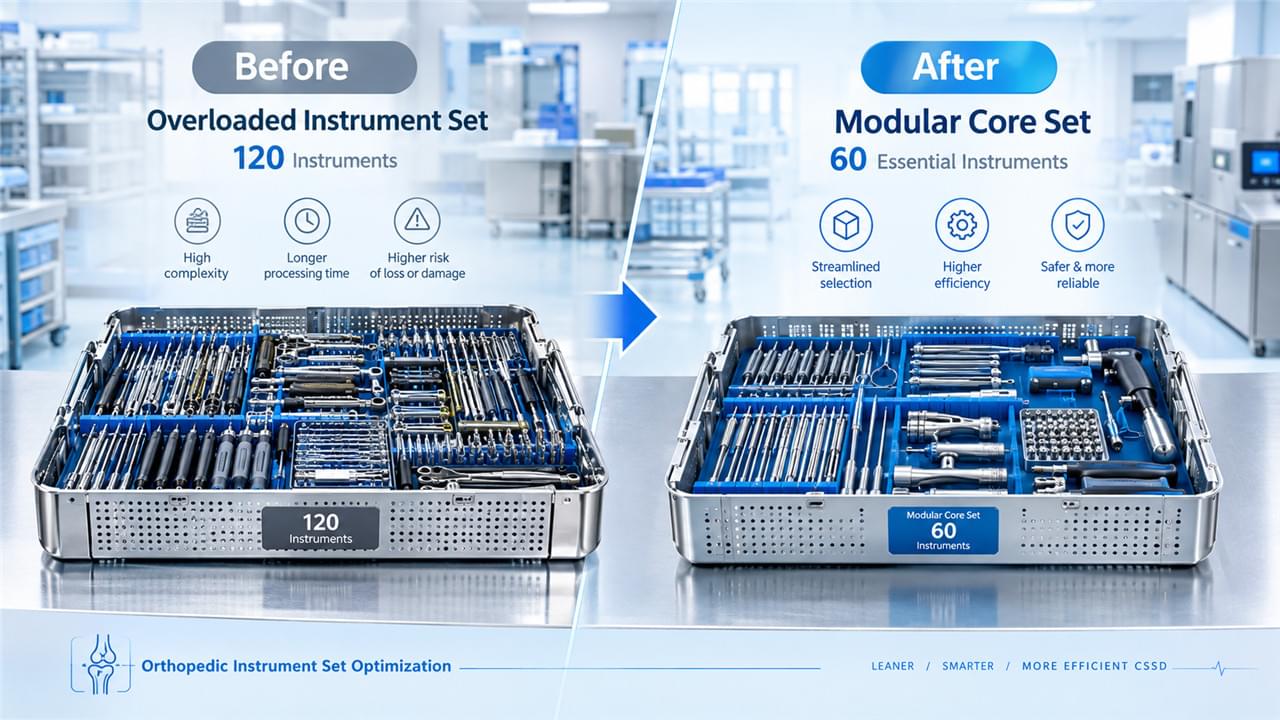 Before

Overloaded Instrument Set

120 Instruments

High complexity

Longer processing time

Higher risk of loss or damage

120 Instruments

After

Modular Core Set

60 Essential Instruments

Streamlined selection

Higher efficiency

Safer & more reliable

Modular Core Set 60 Instruments

Orthopedic Instrument Set Optimization

LEANER / SMARTER / MORE EFFICIENT CSSD